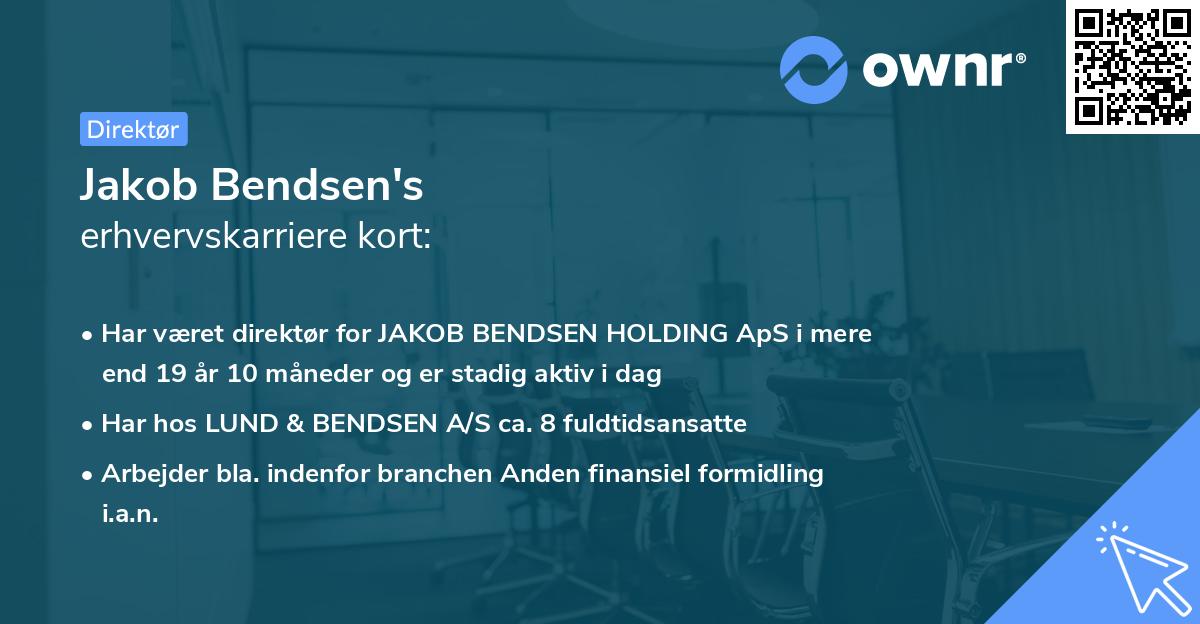 ownr®

Direktør

Jakob Bendsen's
erhvervskarriere kort:

• Har været direktør for JAKOB BENDSEN HOLDING ApS i mere end 19 år 10 måneder og er stadig aktiv i dag
• Har hos LUND & BENDSEN A/S ca. 8 fuldtidsansatte
• Arbejder bla. indenfor branchen Anden finansiel formidling i.a.n.